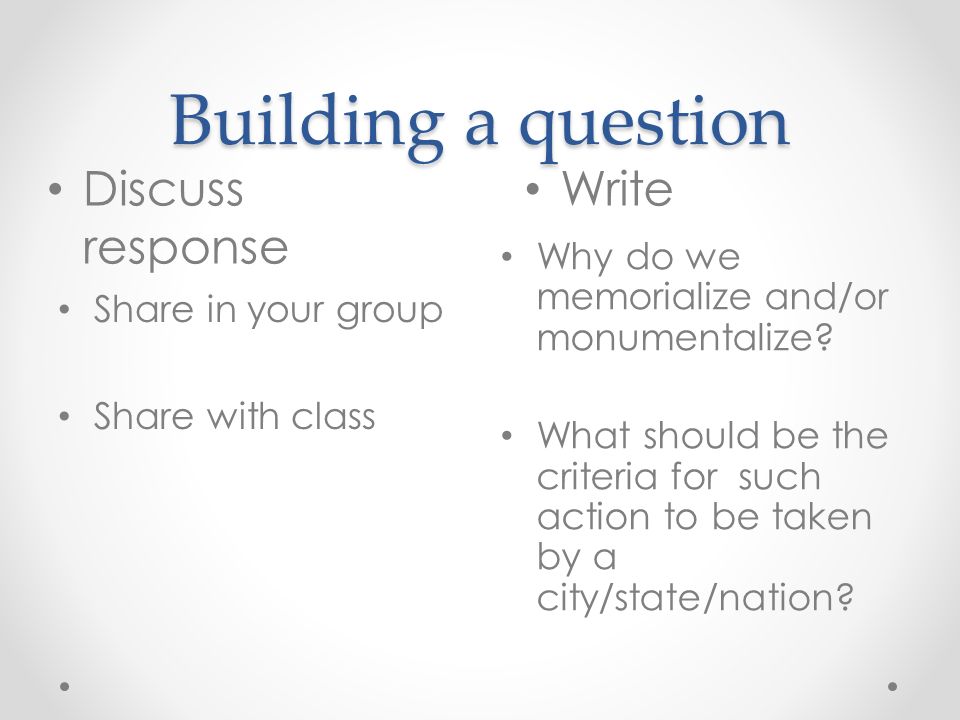 Building a question

• Discuss response
• Share in your group
• Share with class

• Write
• Why do we memorialize and/or monumentalize?
• What should be the criteria for such action to be taken by a city/state/nation?